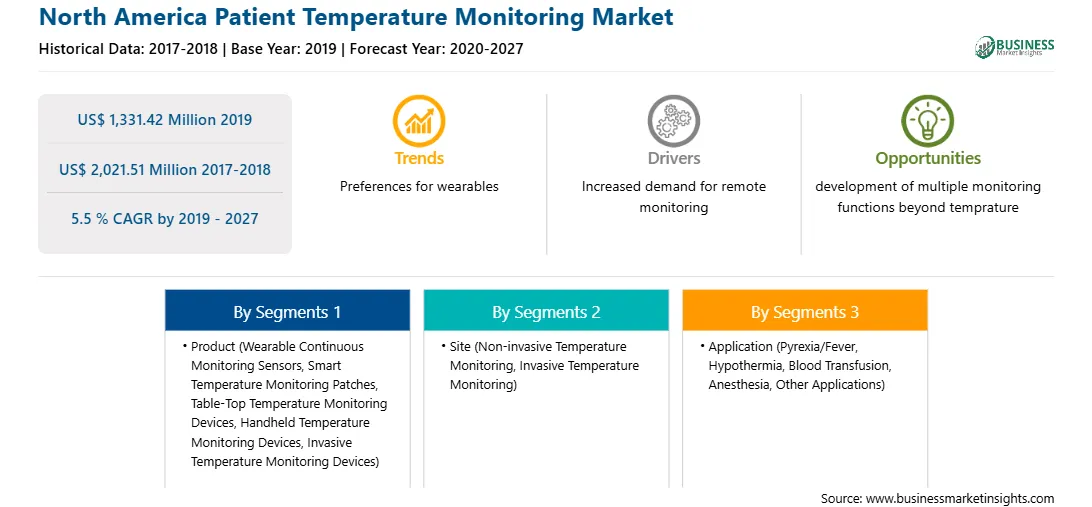 North America Patient Temperature Monitoring Market

Historical Data: 2017-2018 | Base Year: 2019 | Forecast Year: 2020-2027

BUSINESS
Market Insights

US$ 1,331.42 Million 2019

US$ 2,021.51 Million 2017-2018

5.5 % CAGR by 2019 - 2027

Trends

Preferences for wearables

Drivers

Increased demand for remote monitoring

Opportunities

development of multiple monitoring functions beyond temprature

By Segments 1

• Product (Wearable Continuous Monitoring Sensors, Smart Temperature Monitoring Patches, Table-Top Temperature Monitoring Devices, Handheld Temperature Monitoring Devices, Invasive Temperature Monitoring Devices)

By Segments 2

• Site (Non-invasive Temperature Monitoring, Invasive Temperature Monitoring)

By Segments 3

• Application (Pyrexia/Fever, Hypothermia, Blood Transfusion, Anesthesia, Other Applications)

Source: www.businessmarketinsights.com